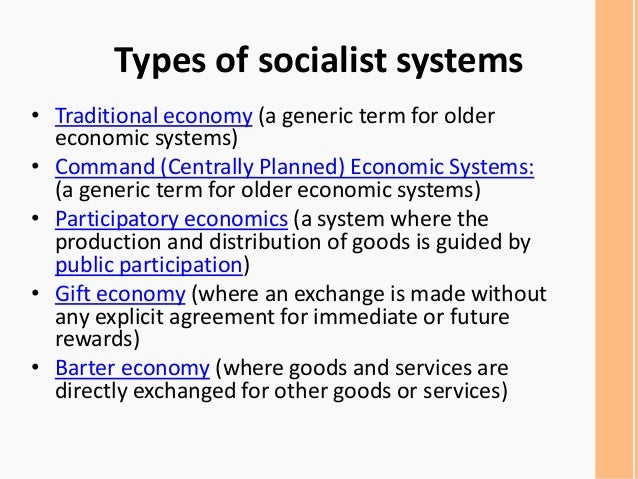 Types of socialist systems

• Traditional economy (a generic term for older economic systems)
• Command (Centrally Planned) Economic Systems: (a generic term for older economic systems)
• Participatory economics (a system where the production and distribution of goods is guided by public participation)
• Gift economy (where an exchange is made without any explicit agreement for immediate or future rewards)
• Barter economy (where goods and services are directly exchanged for other goods or services)